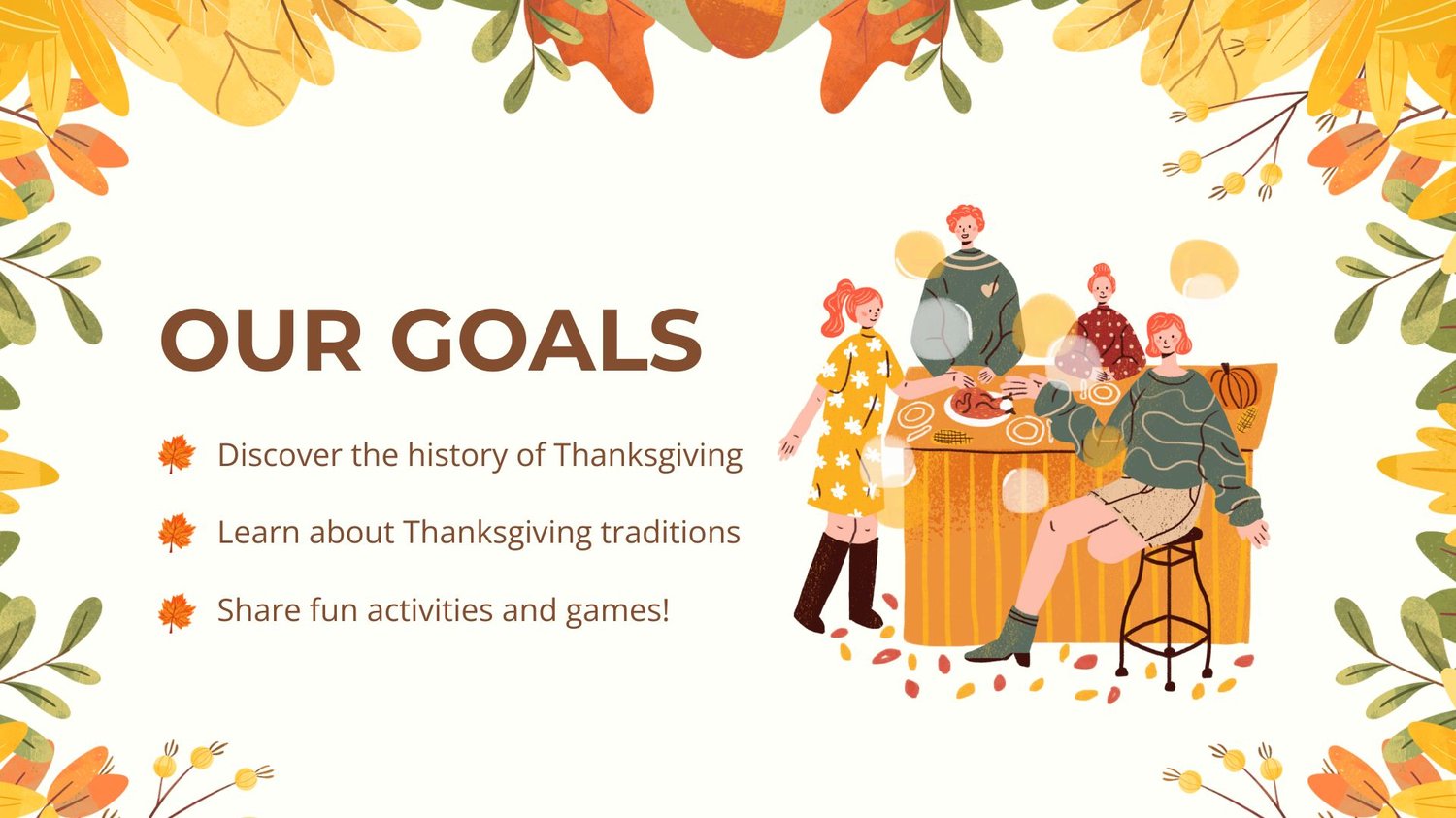 OUR GOALS

Discover the history of Thanksgiving

Learn about Thanksgiving traditions

Share fun activities and games!